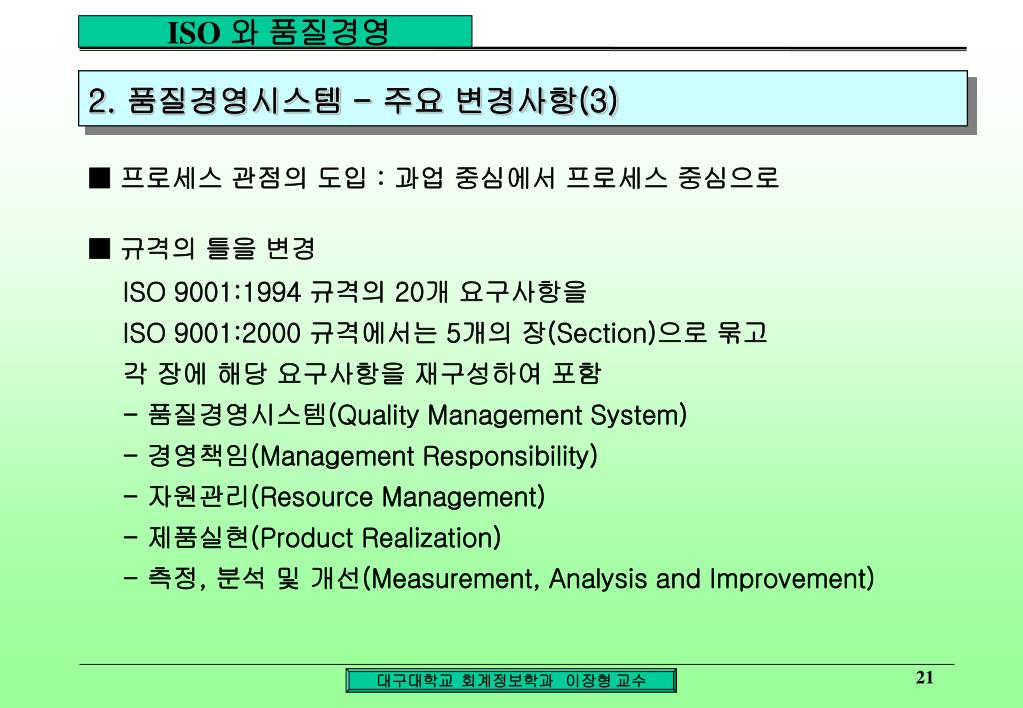 ISO 와 품질경영

2. 품질경영시스템 - 주요 변경사항(3)

■ 프로세스 관점의 도입 : 과업 중심에서 프로세스 중심으로

■ 규격의 틀을 변경
ISO 9001:1994 규격의 20개 요구사항을
ISO 9001:2000 규격에서는 5개의 장(Section)으로 묶고
각 장에 해당 요구사항을 재구성하여 포함
- 품질경영시스템(Quality Management System)
- 경영책임(Management Responsibility)
- 자원관리(Resource Management)
- 제품실현(Product Realization)
- 측정, 분석 및 개선(Measurement, Analysis and Improvement)

대구대학교 회계정보학과 이장형 교수

21